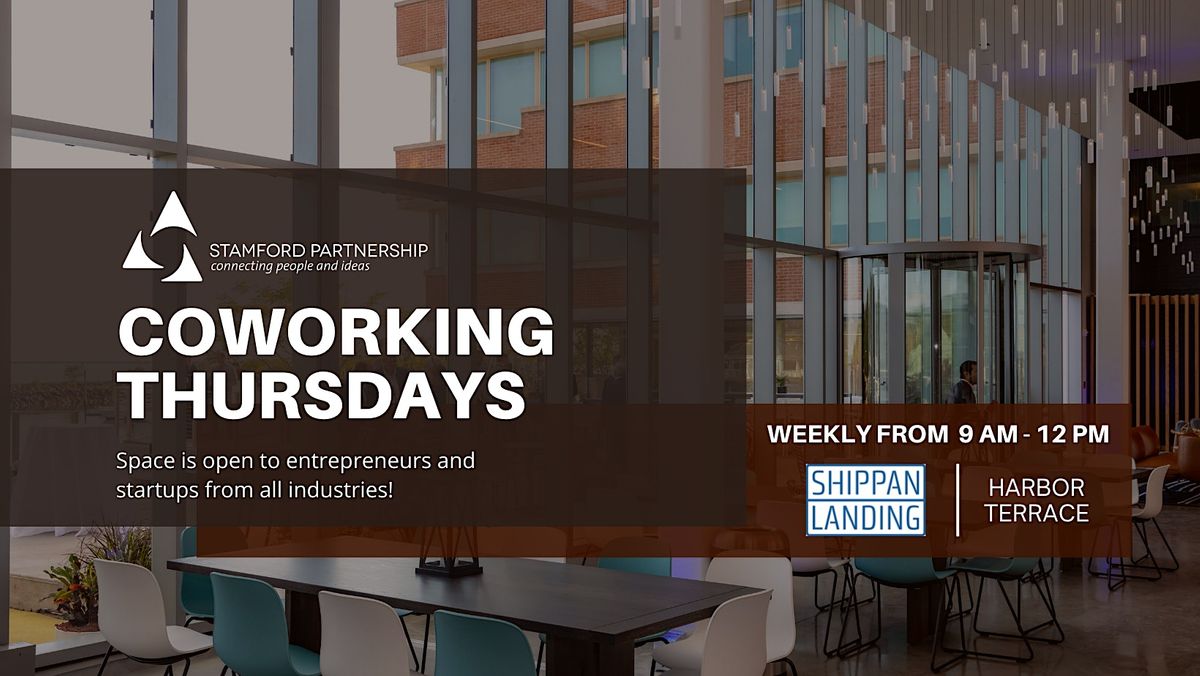 STAMFORD PARTNERSHIP
connecting people and ideas

COWORKING THURSDAYS

Space is open to entrepreneurs and startups from all industries!

WEEKLY FROM 9 AM - 12 PM

SHIPPAN LANDING

HARBOR TERRACE